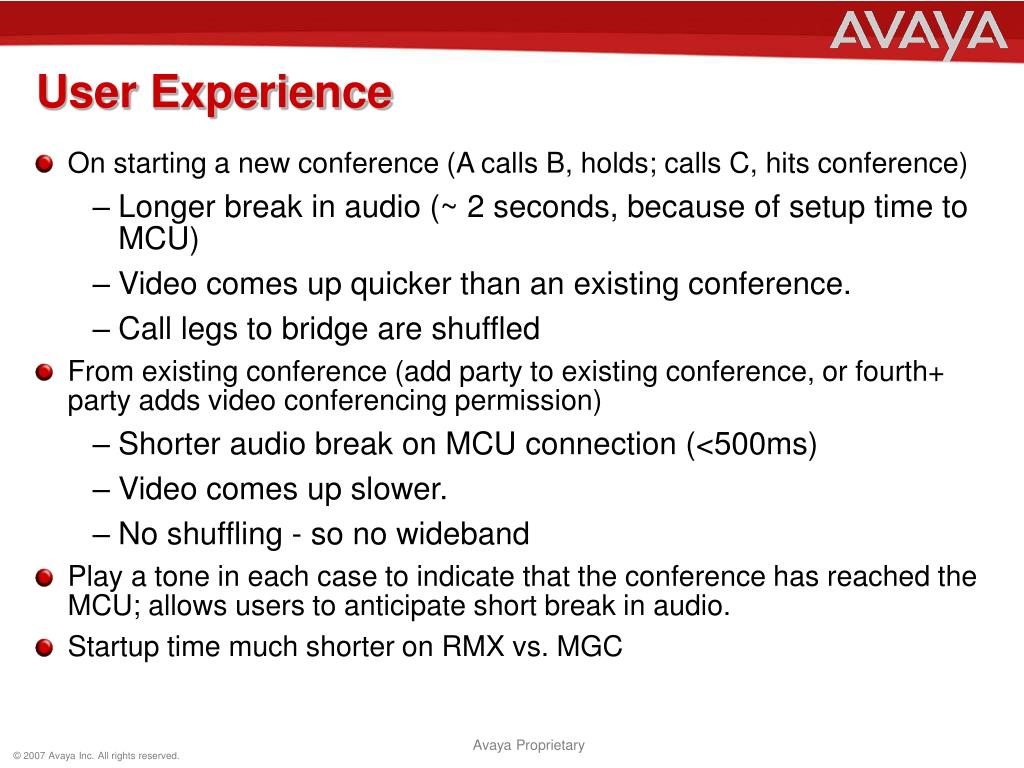 AVAYA

User Experience

On starting a new conference (A calls B, holds; calls C, hits conference)

– Longer break in audio (~ 2 seconds, because of setup time to MCU)

– Video comes up quicker than an existing conference.

– Call legs to bridge are shuffled

From existing conference (add party to existing conference, or fourth+ party adds video conferencing permission)

– Shorter audio break on MCU connection (<500ms)

– Video comes up slower.

– No shuffling - so no wideband

Play a tone in each case to indicate that the conference has reached the MCU; allows users to anticipate short break in audio.

Startup time much shorter on RMX vs. MGC

© 2007 Avaya Inc. All rights reserved.

Avaya Proprietary